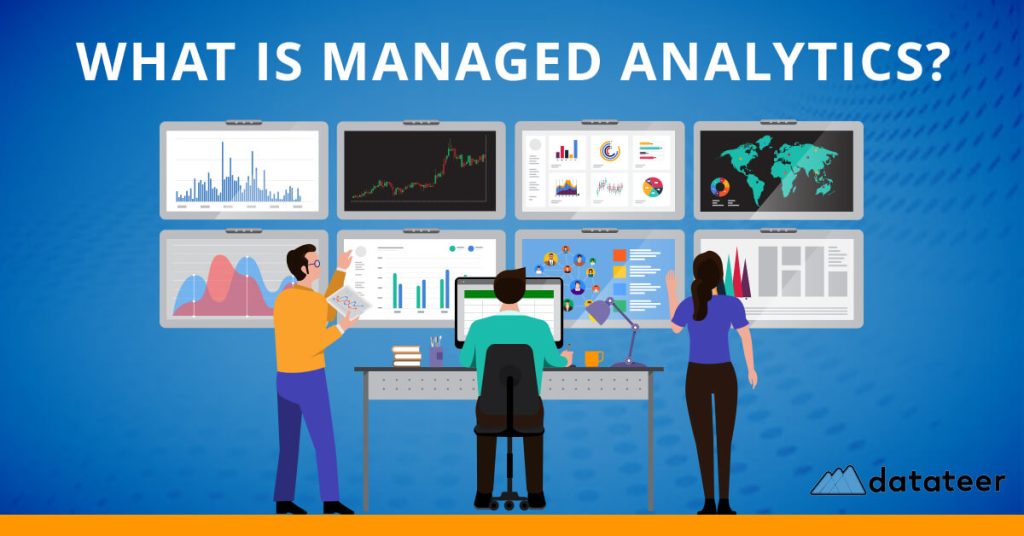 WHAT IS MANAGED ANALYTICS?

datateer